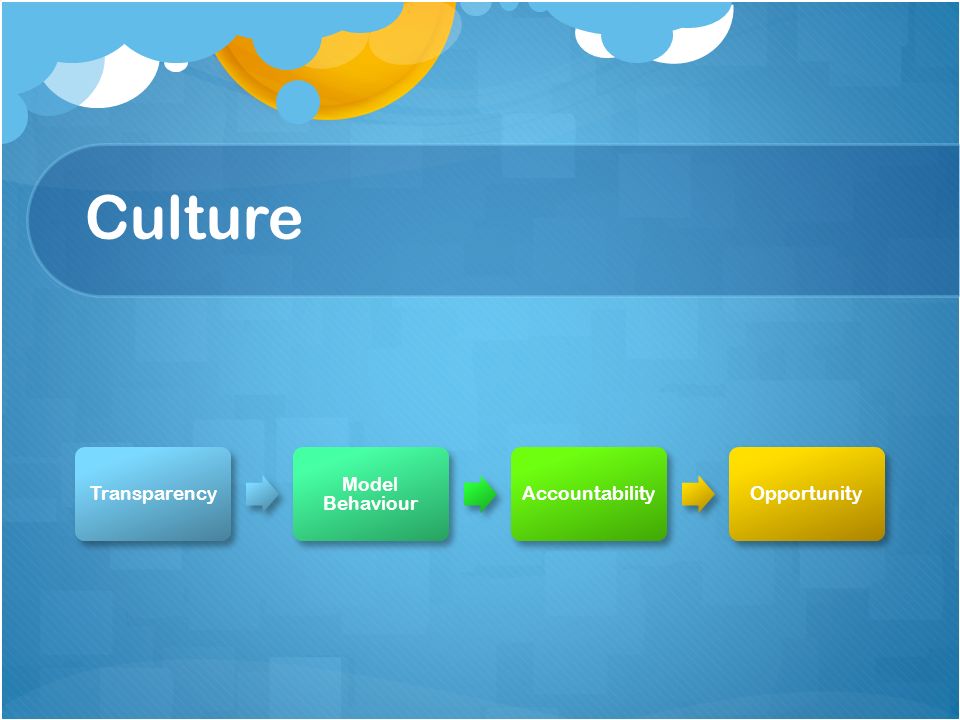 Culture

Transparency

Model Behaviour

Accountability

Opportunity